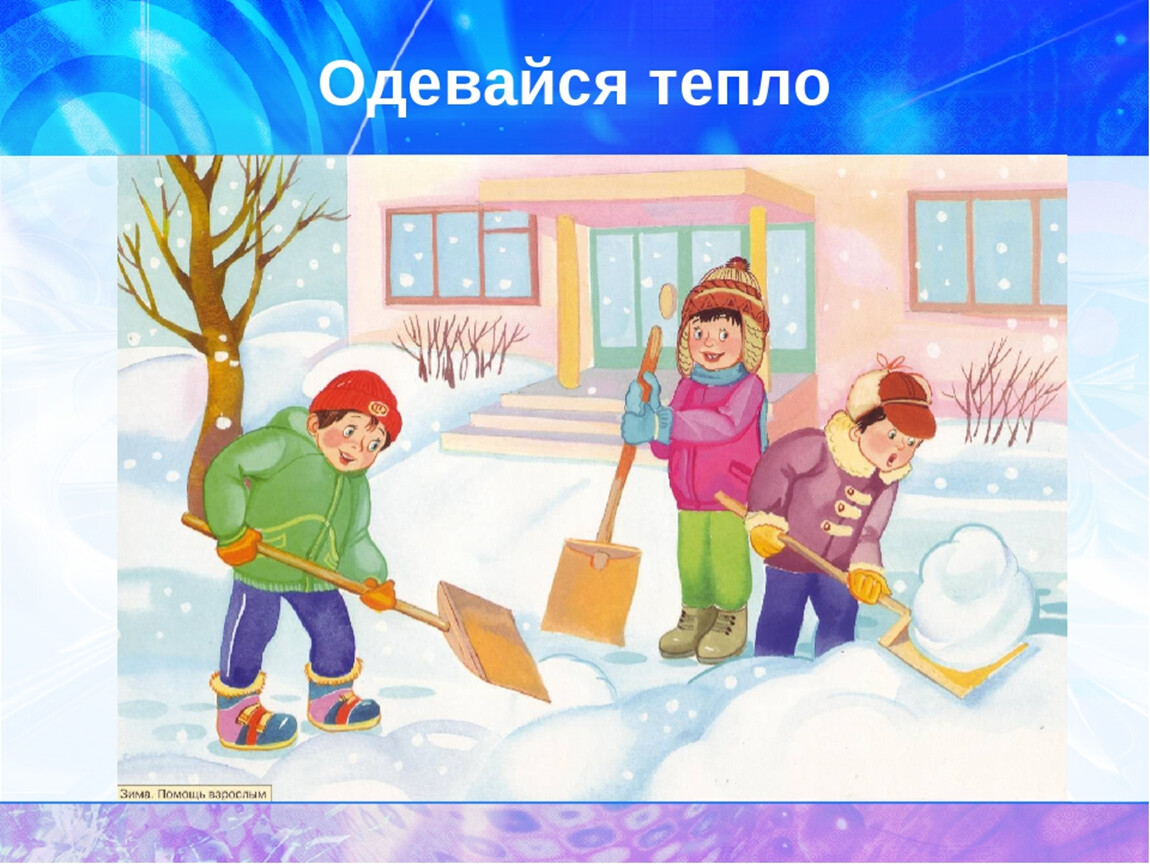 Одевайся тепло

Зима. Помощь взрослым